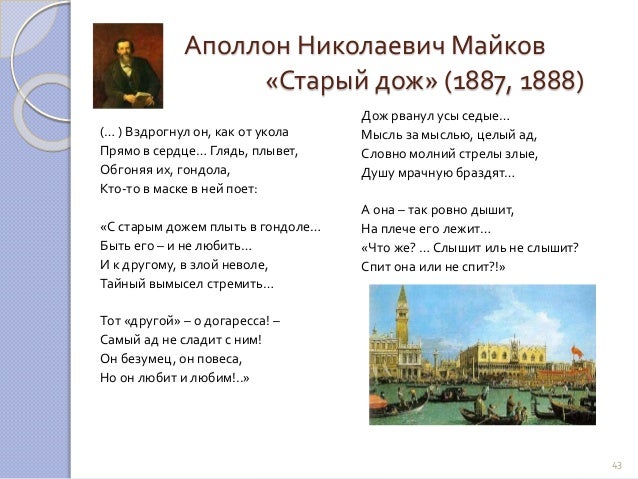 Аполлон Николаевич Майков
«Старый дож» (1887, 1888)

(… ) Вздрогнул он, как от укола
Прямо в сердце… Глядь, плывет,
Обгоняя их, гондола,
Кто-то в маске в ней поет:

«С старым дожем плыть в гондоле…
Быть его – и не любить…
И к другому, в злой неволе,
Тайный вымысел стремить…

Тот «другой» – о догаресса! –
Самый ад не сладит с ним!
Он безумец, он повеса,
Но он любит и любим!..»

Дож рванул усы седые…
Мысль за мыслью, целый ад,
Словно молний стрелы злые,
Душу мрачную браздят…

А она – так ровно дышит,
На плече его лежит…
«Что же? … Слышит иль не слышит?
Спит она или не спит?!»

43